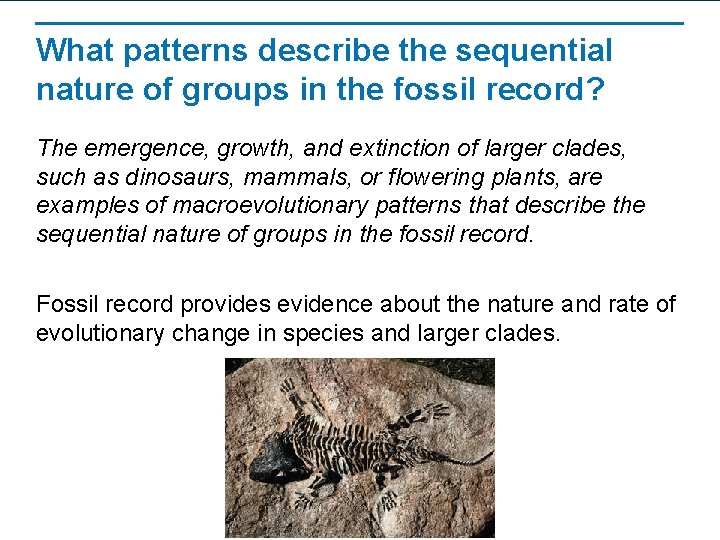 What patterns describe the sequential nature of groups in the fossil record?

The emergence, growth, and extinction of larger clades, such as dinosaurs, mammals, or flowering plants, are examples of macroevolutionary patterns that describe the sequential nature of groups in the fossil record.

Fossil record provides evidence about the nature and rate of evolutionary change in species and larger clades.